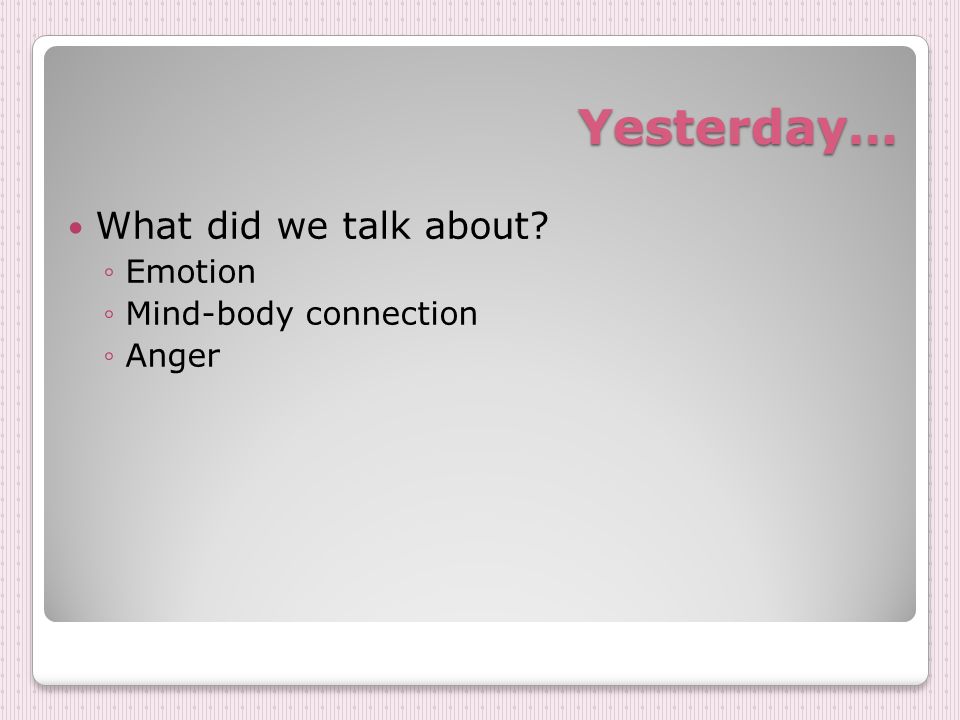 Yesterday…

• What did we talk about?
◦ Emotion
◦ Mind-body connection
◦ Anger